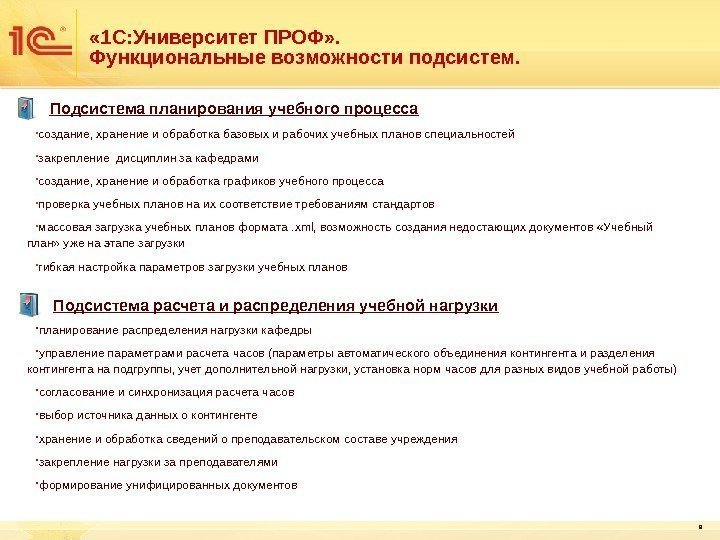 1С

«1С:Университет ПРОФ». Функциональные возможности подсистем.

Подсистема планирования учебного процесса

•создание, хранение и обработка базовых и рабочих учебных планов специальностей

•закрепление дисциплин за кафедрами

•создание, хранение и обработка графиков учебного процесса

•проверка учебных планов на их соответствие требованиям стандартов

•массовая загрузка учебных планов формата .xml, возможность создания недостающих документов «Учебный план» уже на этапе загрузки

•гибкая настройка параметров загрузки учебных планов

Подсистема расчета и распределения учебной нагрузки

•планирование распределения нагрузки кафедры

•управление параметрами расчета часов (параметры автоматического объединения контингента и разделения контингента на подгруппы, учет дополнительной нагрузки, установка норм часов для разных видов учебной работы)

•согласование и синхронизация расчета часов

•выбор источника данных о контингенте

•хранение и обработка сведений о преподавательском составе учреждения

•закрепление нагрузки за преподавателями

•формирование унифицированных документов

8